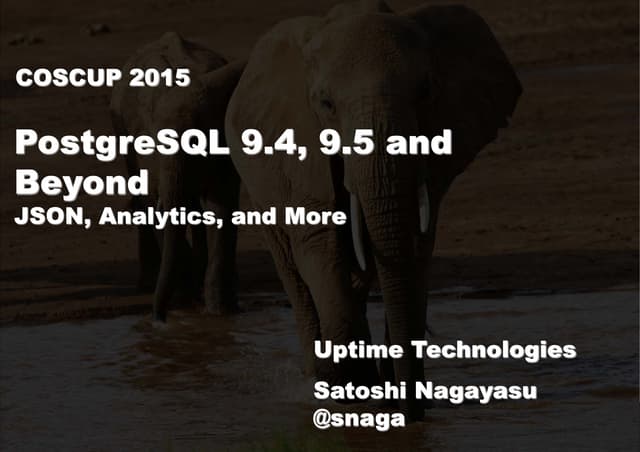 COSCUP 2015

PostgreSQL 9.4, 9.5 and Beyond
JSON, Analytics, and More

Uptime Technologies

Satoshi Nagayasu
@snaga